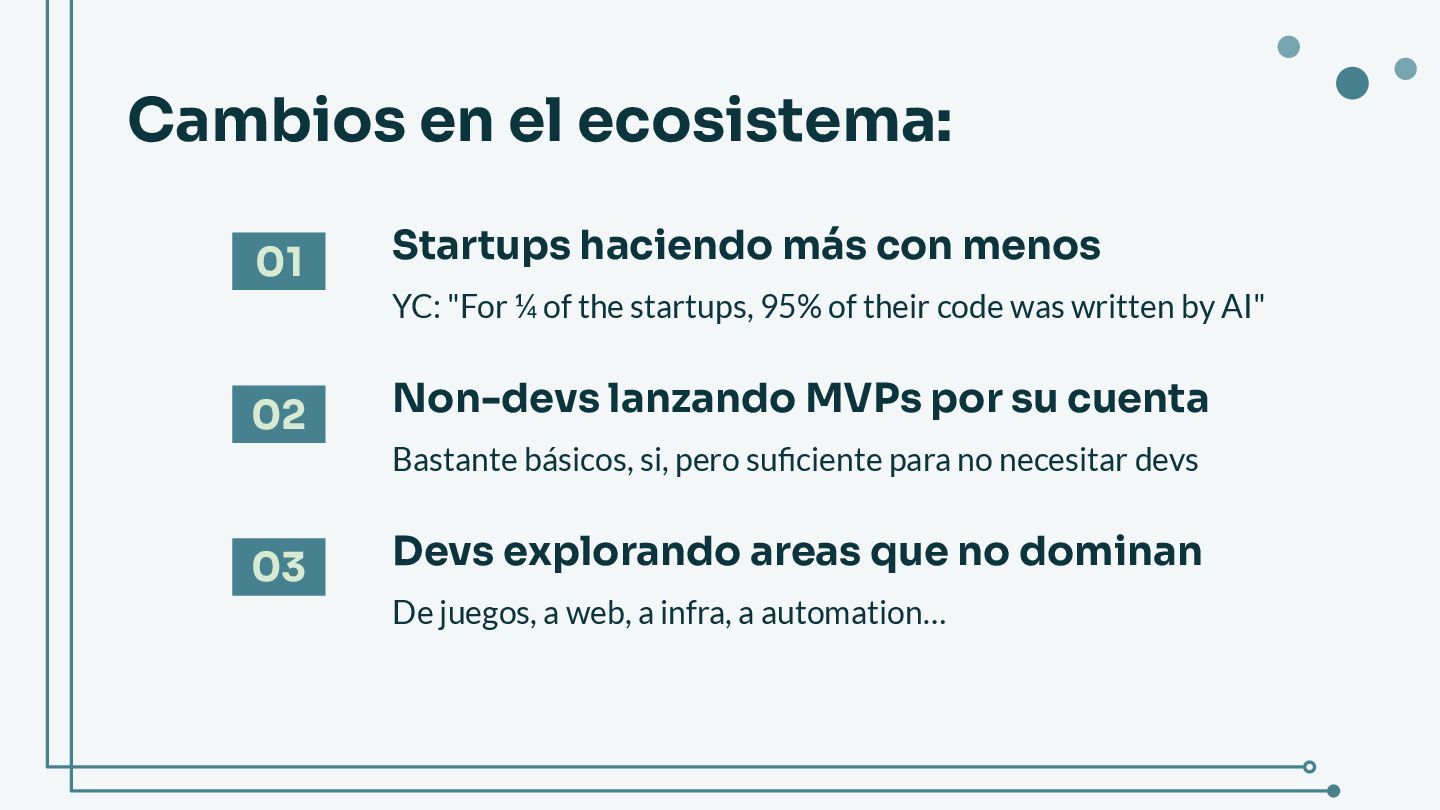 Cambios en el ecosistema:

01

Startups haciendo más con menos

YC: "For ¼ of the startups, 95% of their code was written by AI"

02

Non-devs lanzando MVPs por su cuenta

Bastante básicos, si, pero suficiente para no necesitar devs

03

Devs explorando areas que no dominan

De juegos, a web, a infra, a automation…